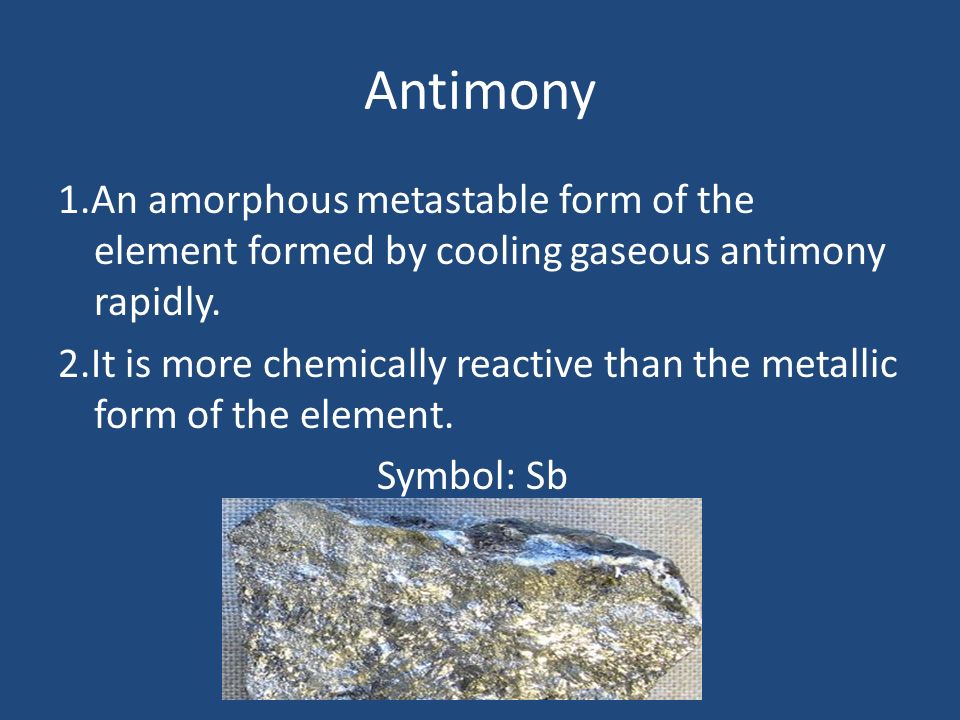 Antimony

1.An amorphous metastable form of the element formed by cooling gaseous antimony rapidly.

2.It is more chemically reactive than the metallic form of the element.

Symbol: Sb